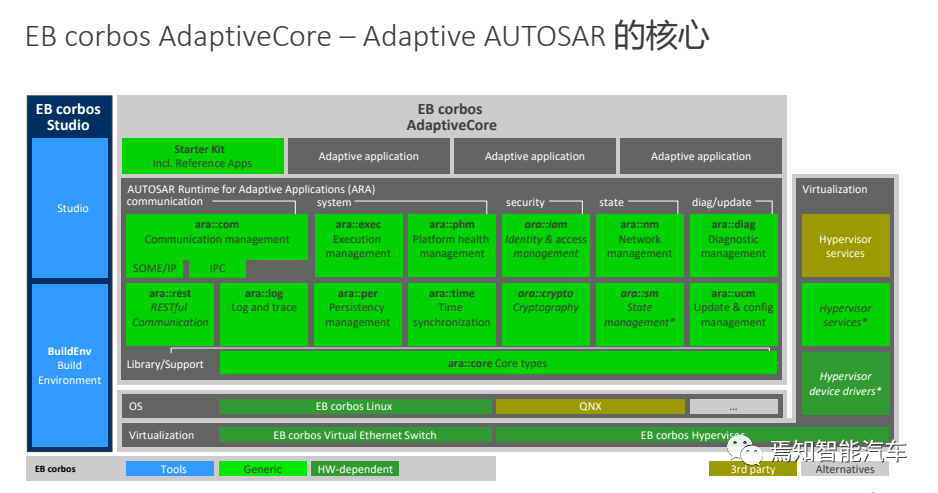 EB corbos AdaptiveCore – Adaptive AUTOSAR 的核心

EB corbos Studio

Studio

BuildEnv
Build Environment

EB corbos AdaptiveCore

Starter Kit
Incl. Reference Apps

Adaptive application

Adaptive application

Adaptive application

AUTOSAR Runtime for Adaptive Applications (ARA)

communication

system

security

state

diag/update

ara::com
Communication management

SOME/IP

IPC

ara::exec
Execution management

ara::phm
Platform health management

ara::iam
Identity & access management

ara::nm
Network management

ara::diag
Diagnostic management

ara::rest
RESTful Communication

ara::log
Log and trace

ara::per
Persistency management

ara::time
Time synchronization

ara::crypto
Cryptography

ara::sm
State management*

ara::ucm
Update & config management

Library/Support

ara::core Core types

OS

EB corbos Linux

QNX

...

Virtualization

EB corbos Virtual Ethernet Switch

EB corbos Hypervisor

Virtualization

Hypervisor services

Hypervisor services*

Hypervisor device drivers*

EB corbos

Tools

Generic

HW-dependent

3rd party

Alternatives

焉知智能汽车